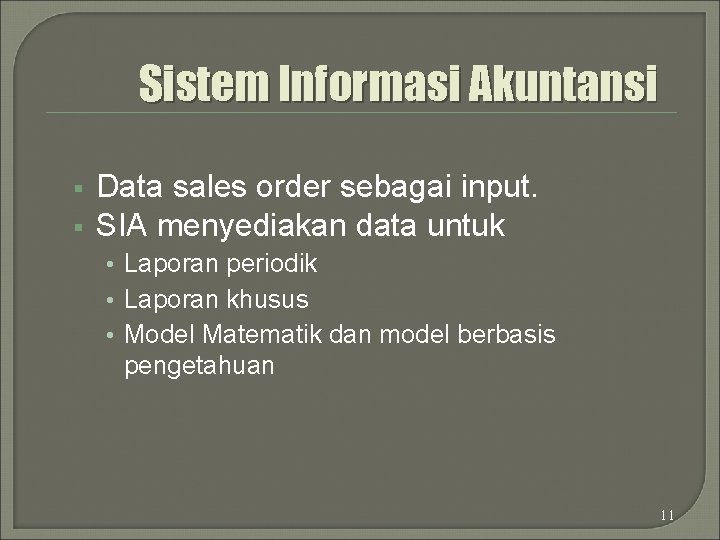 Sistem Informasi Akuntansi

▪ Data sales order sebagai input.
▪ SIA menyediakan data untuk
• Laporan periodik
• Laporan khusus
• Model Matematik dan model berbasis pengetahuan

11